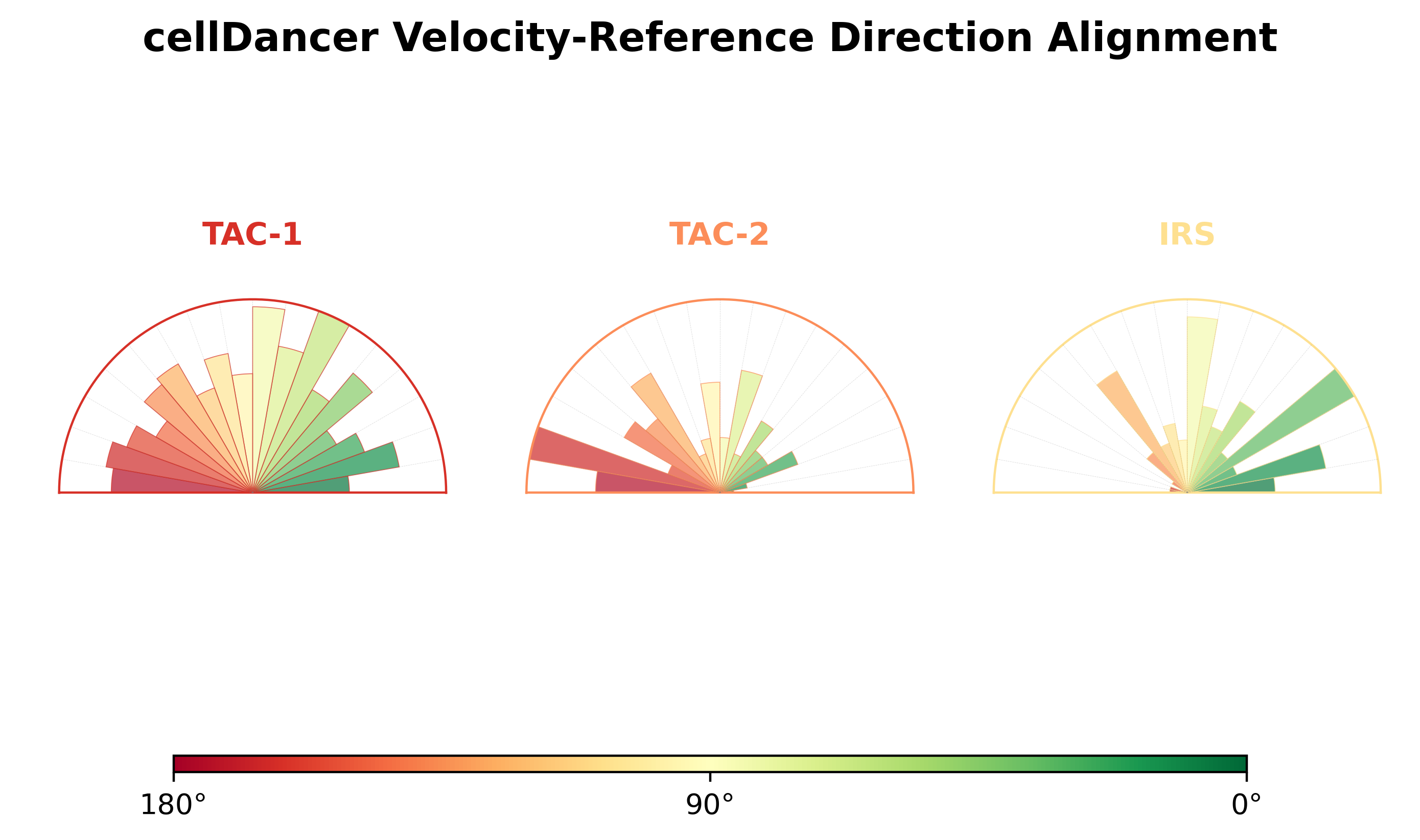 cellDancer Velocity-Reference Direction Alignment

TAC-1

TAC-2

IRS

180°

90°

0°